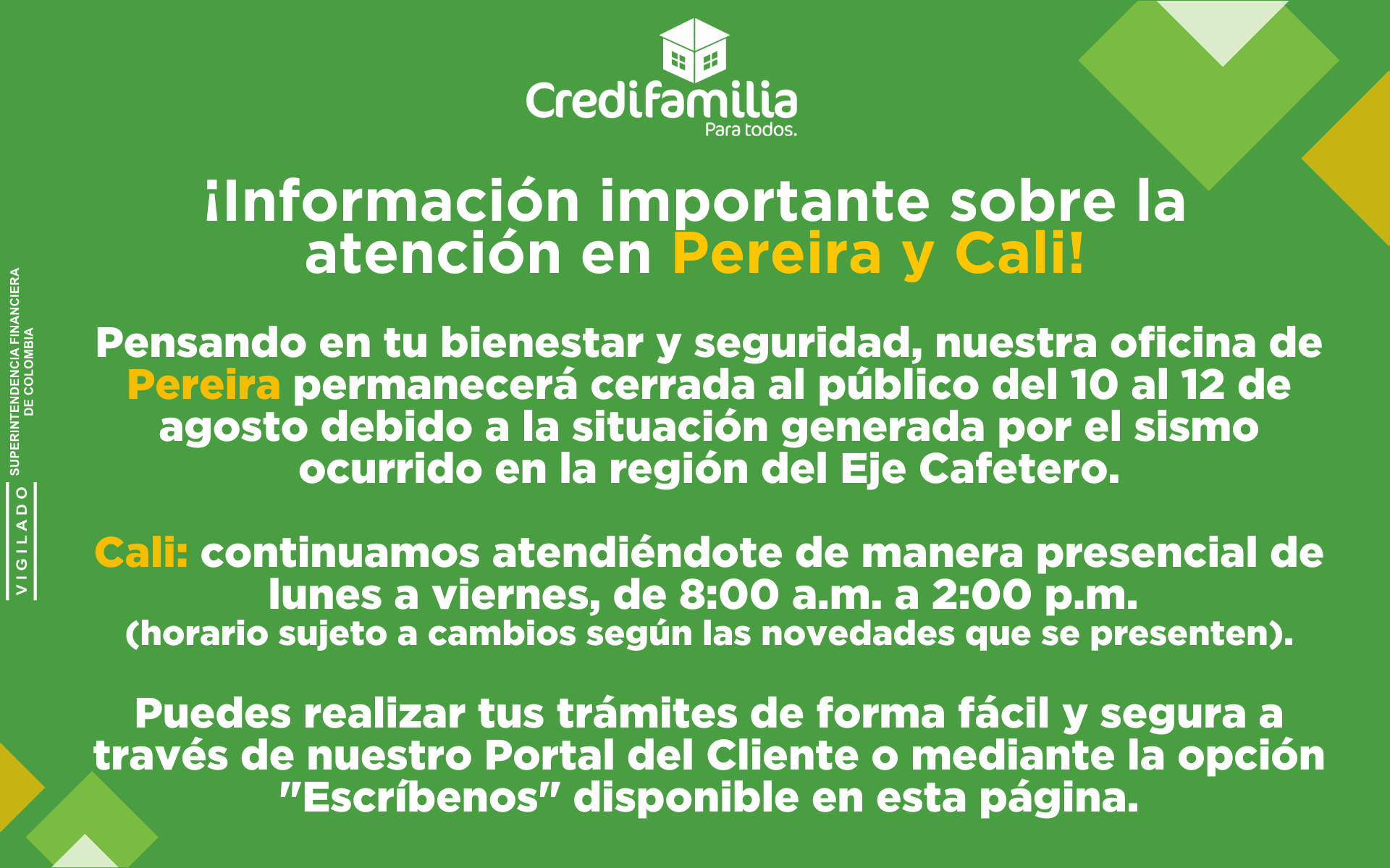 Credifamilia
Para todos.

¡Información importante sobre la atención en Pereira y Cali!

Pensando en tu bienestar y seguridad, nuestra oficina de Pereira permanecerá cerrada al público del 10 al 12 de agosto debido a la situación generada por el sismo ocurrido en la región del Eje Cafetero.

Cali: continuamos atendiéndote de manera presencial de lunes a viernes, de 8:00 a.m. a 2:00 p.m.
(horario sujeto a cambios según las novedades que se presenten).

Puedes realizar tus trámites de forma fácil y segura a través de nuestro Portal del Cliente o mediante la opción "Escríbenos" disponible en esta página.

VIGILADO SUPERINTENDENCIA FINANCIERA DE COLOMBIA